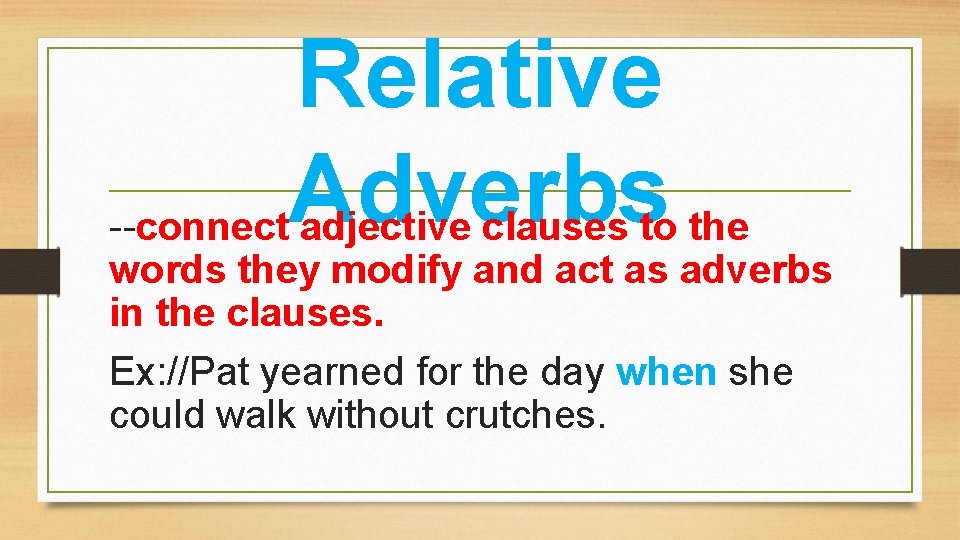 Relative Adverbs

--connect adjective clauses to the words they modify and act as adverbs in the clauses.

Ex://Pat yearned for the day when she could walk without crutches.